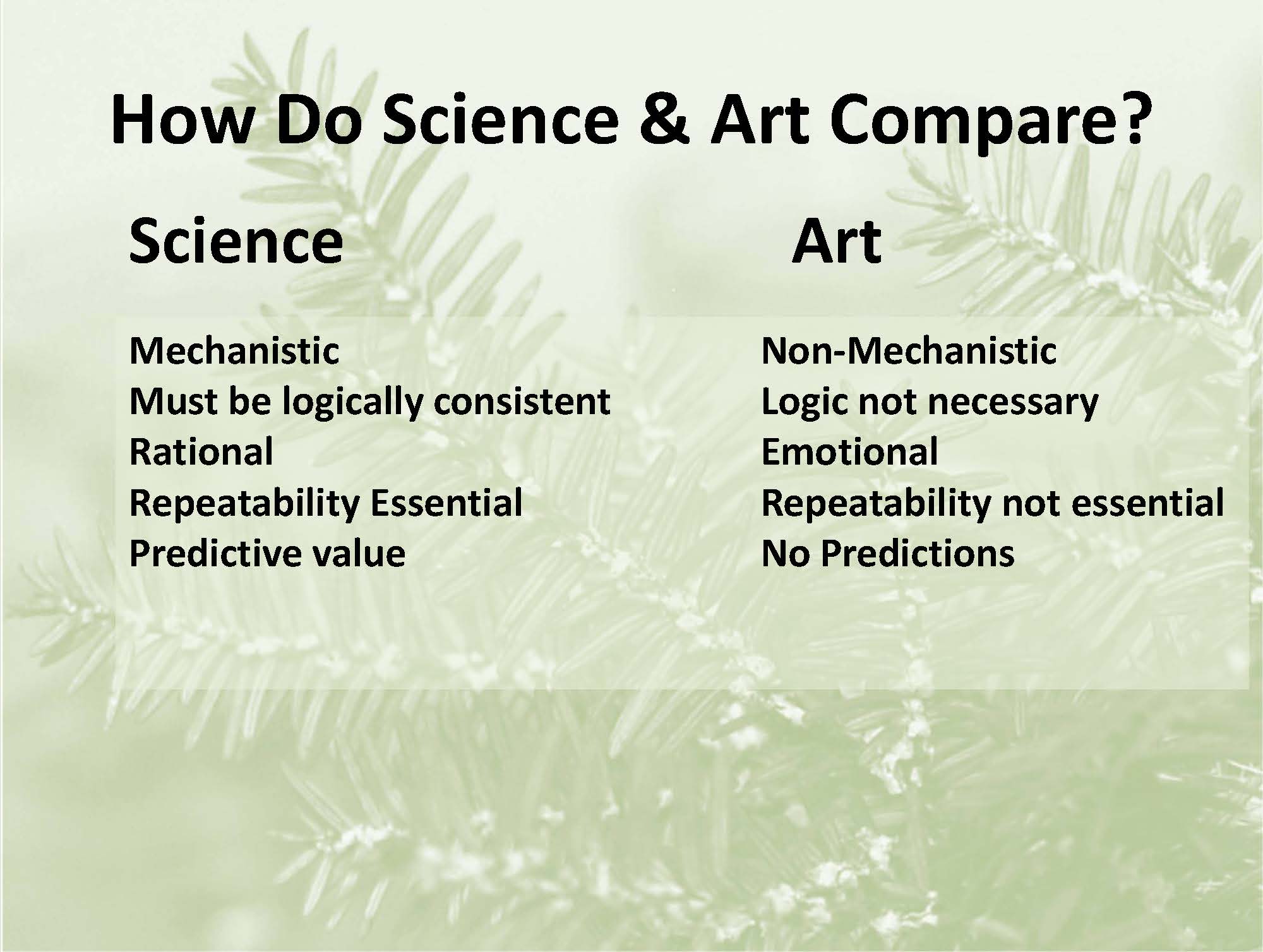 How Do Science & Art Compare?

Science

Mechanistic
Must be logically consistent
Rational
Repeatability Essential
Predictive value

Art

Non-Mechanistic
Logic not necessary
Emotional
Repeatability not essential
No Predictions